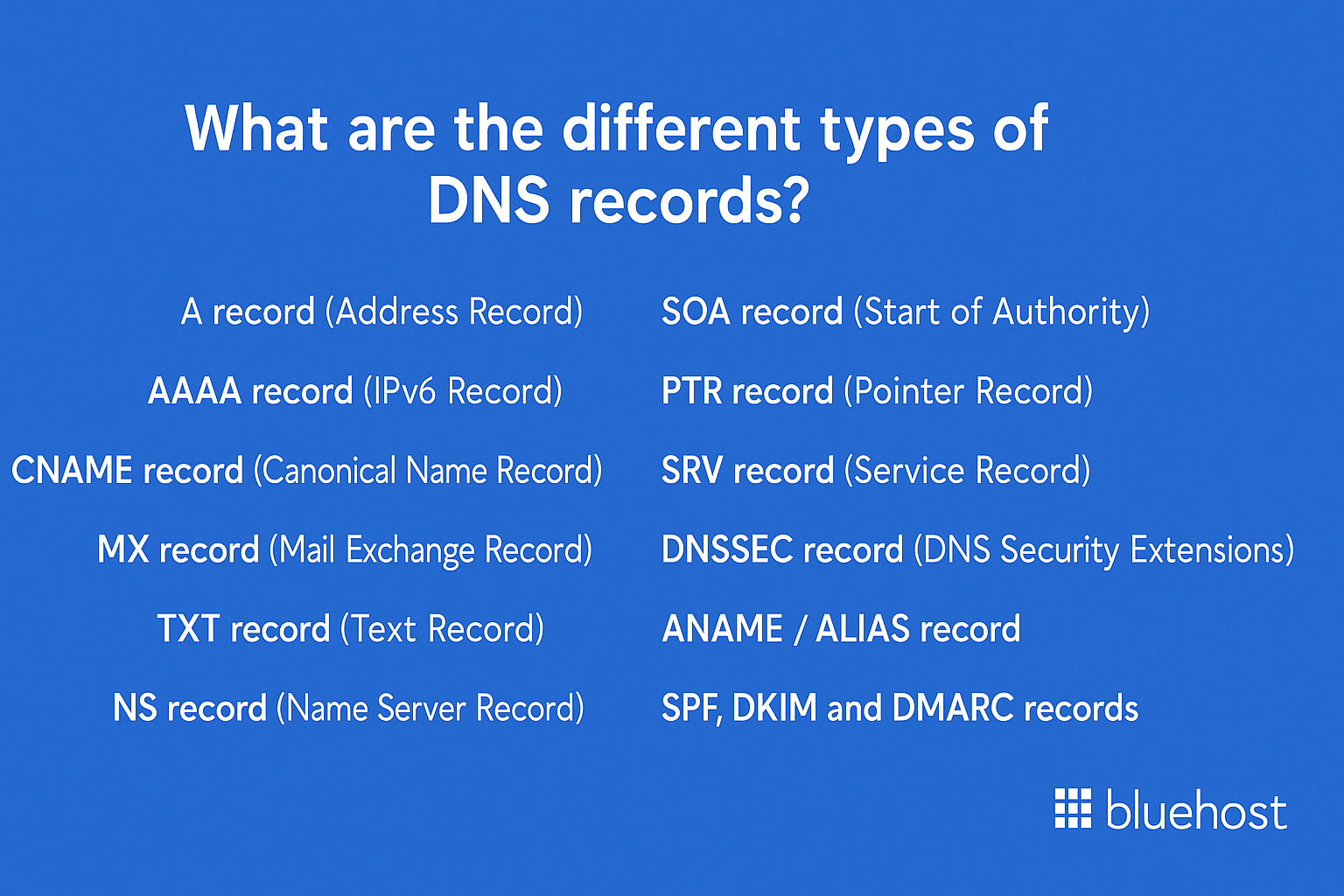 What are the different types of DNS records?

A record (Address Record)

AAAA record (IPv6 Record)

CNAME record (Canonical Name Record)

MX record (Mail Exchange Record)

TXT record (Text Record)

NS record (Name Server Record)

SOA record (Start of Authority)

PTR record (Pointer Record)

SRV record (Service Record)

DNSSEC record (DNS Security Extensions)

ANAME / ALIAS record

SPF, DKIM and DMARC records

bluehost